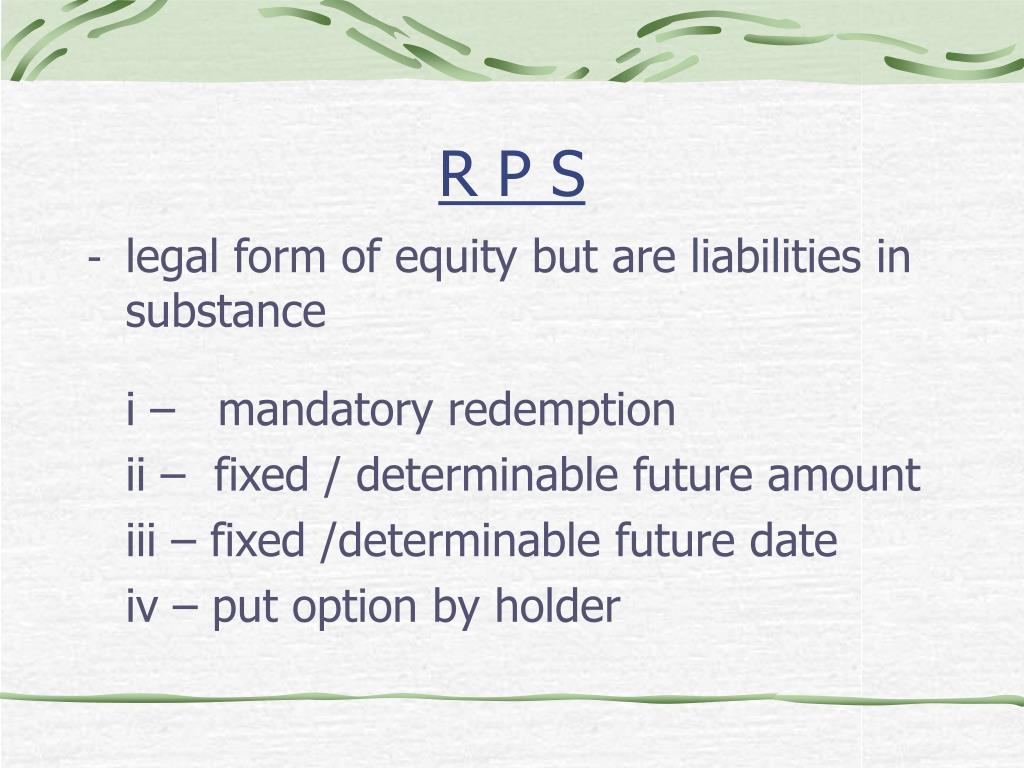 R P S

- legal form of equity but are liabilities in substance

i – mandatory redemption

ii – fixed / determinable future amount

iii – fixed /determinable future date

iv – put option by holder